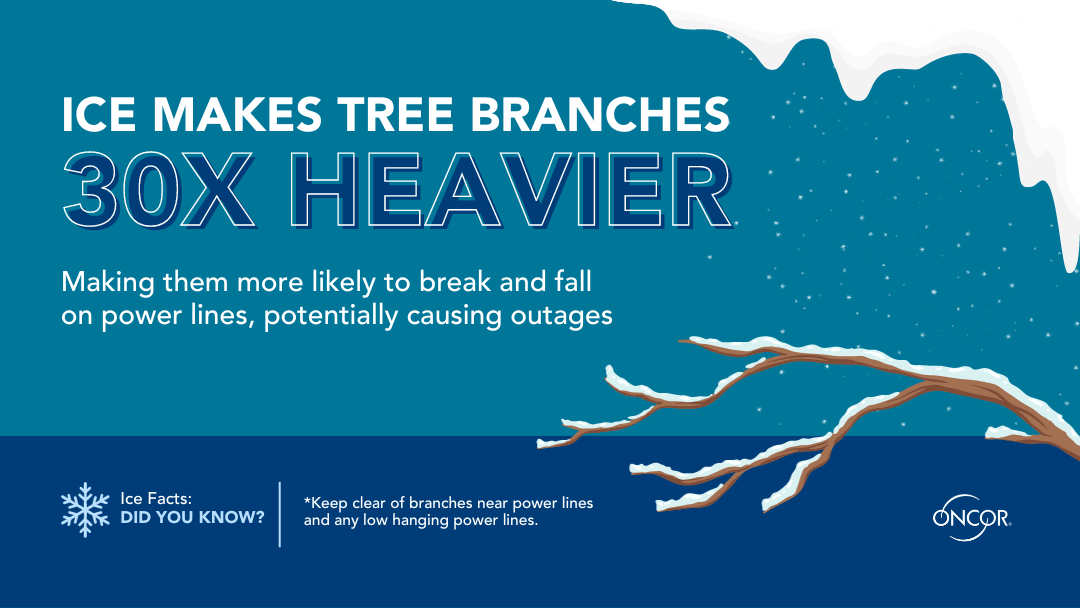 ICE MAKES TREE BRANCHES
30X HEAVIER

Making them more likely to break and fall on power lines, potentially causing outages

Ice Facts:
DID YOU KNOW?

*Keep clear of branches near power lines and any low hanging power lines.

ONCOR